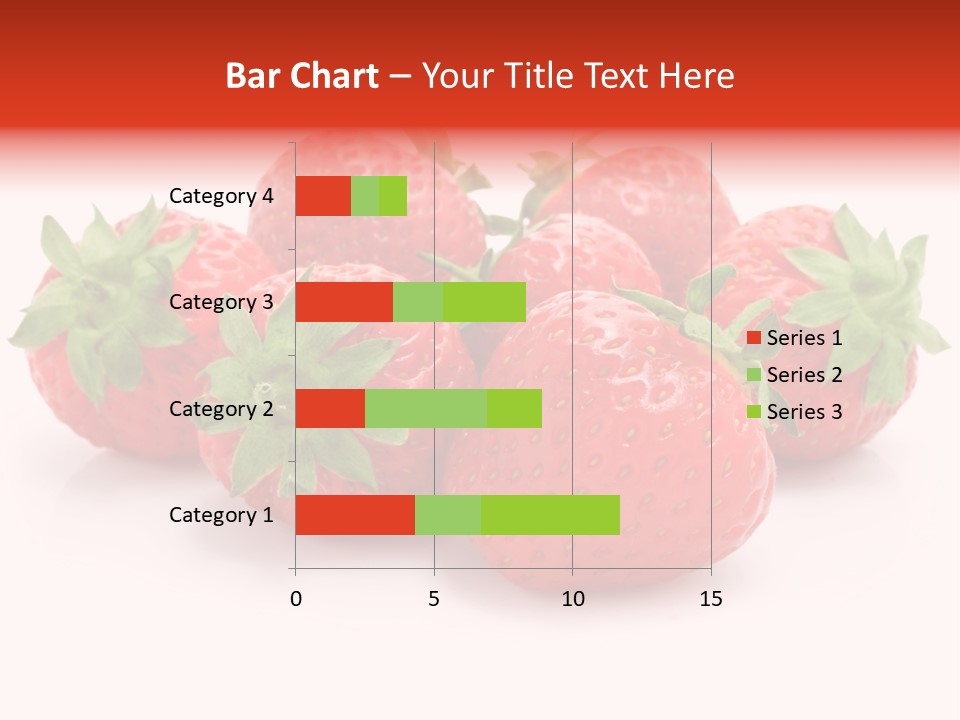 Bar Chart – Your Title Text Here

Category 4
Category 3
Category 2
Category 1

0
5
10
15

Series 1
Series 2
Series 3